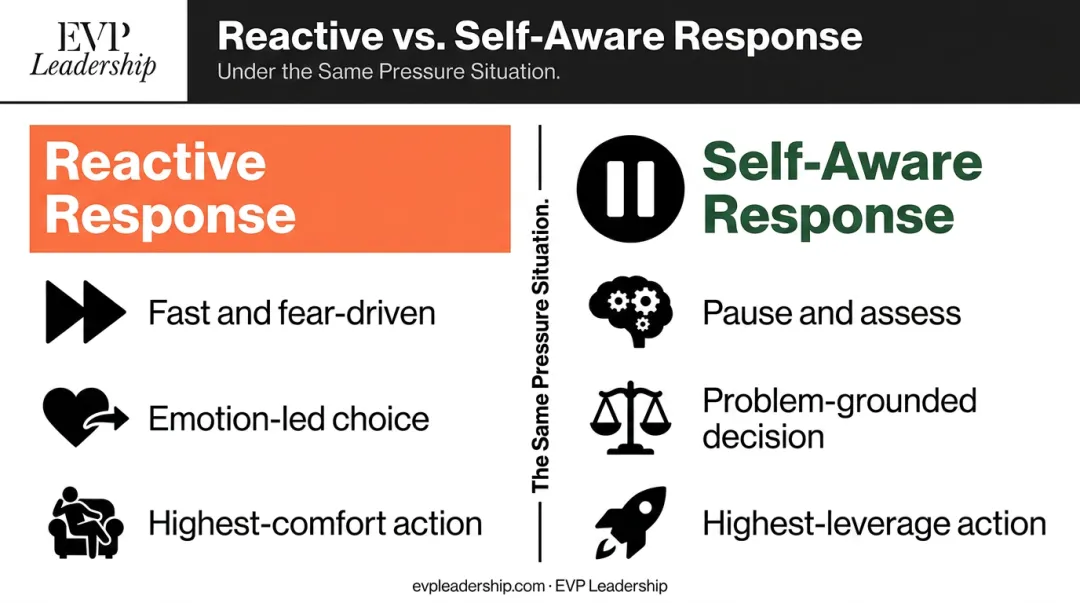 EVP
Leadership

Reactive vs. Self-Aware Response
Under the Same Pressure Situation.

Reactive Response

Fast and fear-driven

Emotion-led choice

Highest-comfort action

The Same Pressure Situation.

Self-Aware Response

Pause and assess

Problem-grounded decision

Highest-leverage action

evpleadership.com · EVP Leadership